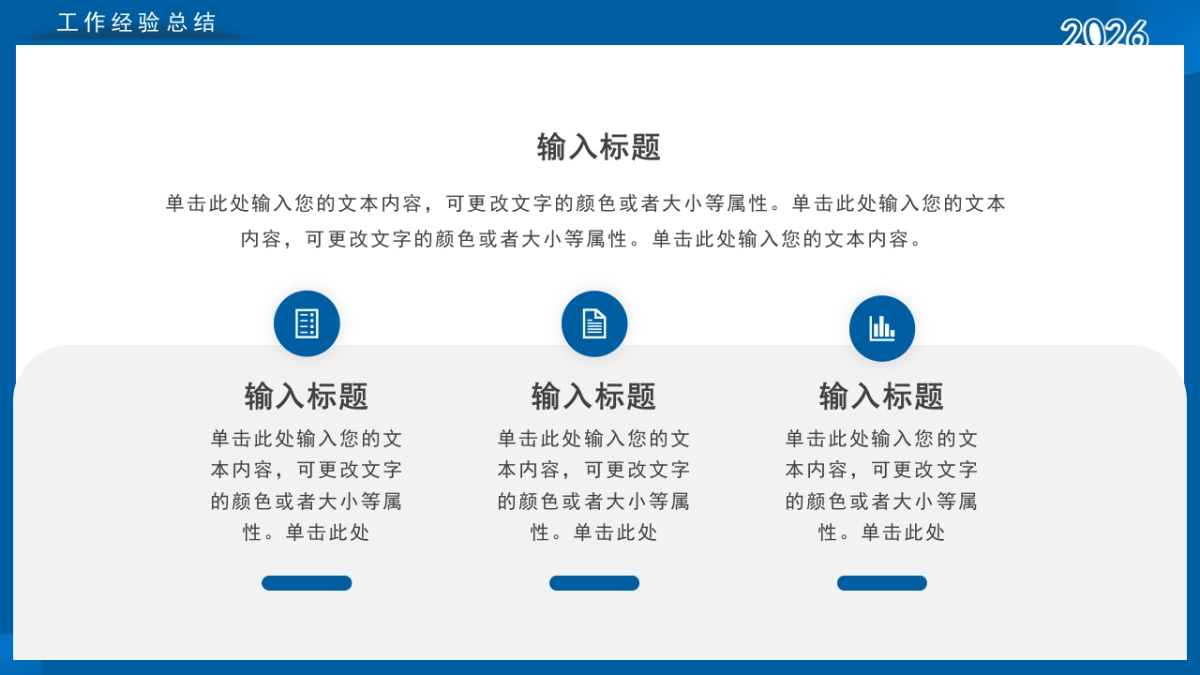 工作经验总结

2026

输入标题

单击此处输入您的文本内容，可更改文字的颜色或者大小等属性。单击此处输入您的文本内容，可更改文字的颜色或者大小等属性。单击此处输入您的文本内容。

输入标题

单击此处输入您的文本内容，可更改文字的颜色或者大小等属性。单击此处

输入标题

单击此处输入您的文本内容，可更改文字的颜色或者大小等属性。单击此处

输入标题

单击此处输入您的文本内容，可更改文字的颜色或者大小等属性。单击此处